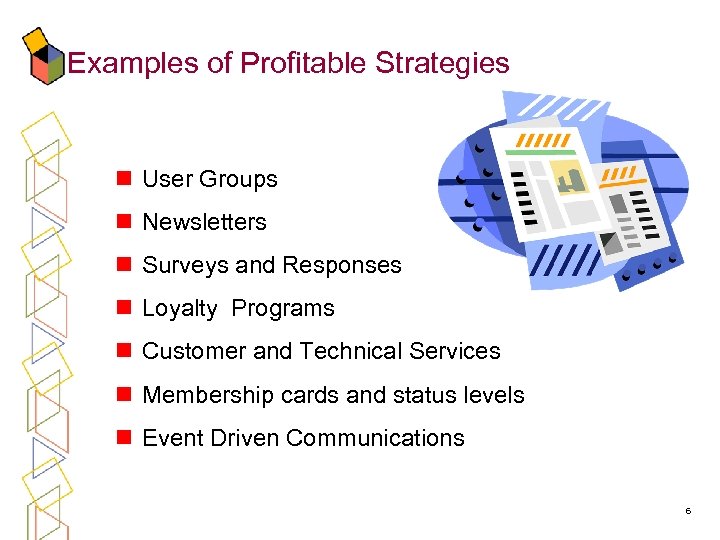 Examples of Profitable Strategies

- User Groups
- Newsletters
- Surveys and Responses
- Loyalty  Programs
- Customer and Technical Services
- Membership cards and status levels
- Event Driven Communications

6